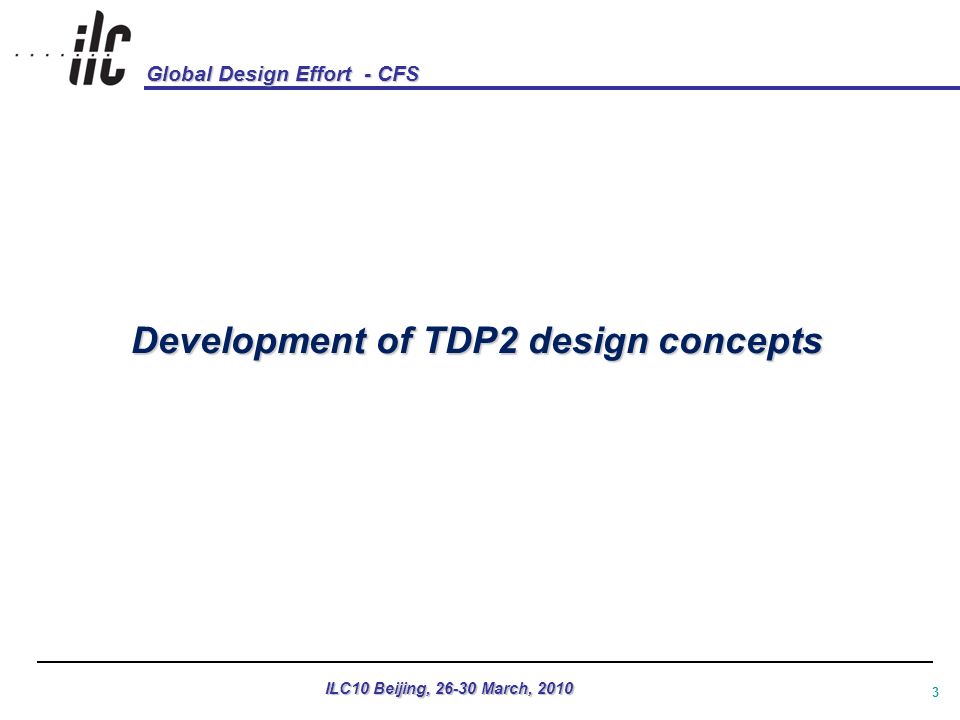 ilc

Global Design Effort - CFS

Development of TDP2 design concepts

ILC10 Beijing, 26-30 March, 2010

3